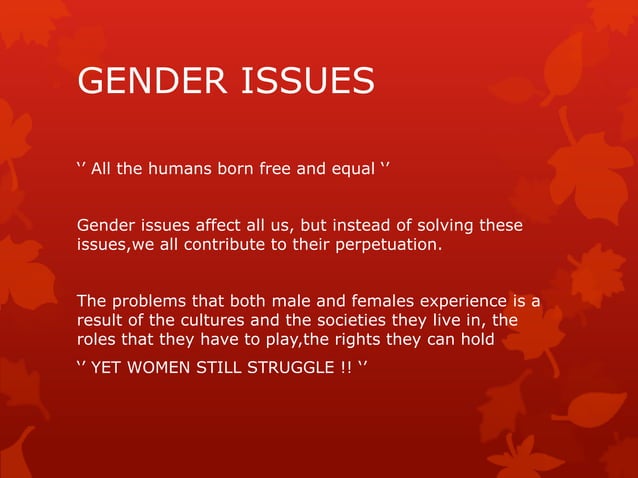 GENDER ISSUES

‘’ All the humans born free and equal ‘’

Gender issues affect all us, but instead of solving these issues,we all contribute to their perpetuation.

The problems that both male and females experience is a result of the cultures and the societies they live in, the roles that they have to play,the rights they can hold

‘’ YET WOMEN STILL STRUGGLE !! ‘’